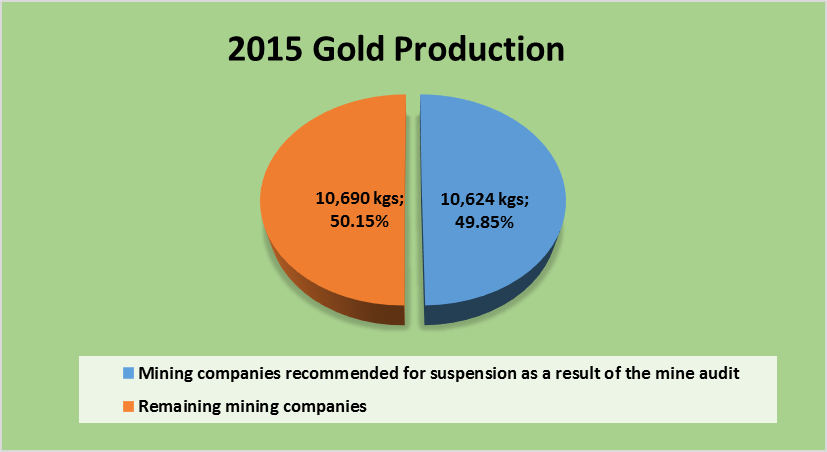 2015 Gold Production

10,690 kgs; 50.15%

10,624 kgs; 49.85%

Mining companies recommended for suspension as a result of the mine audit

Remaining mining companies